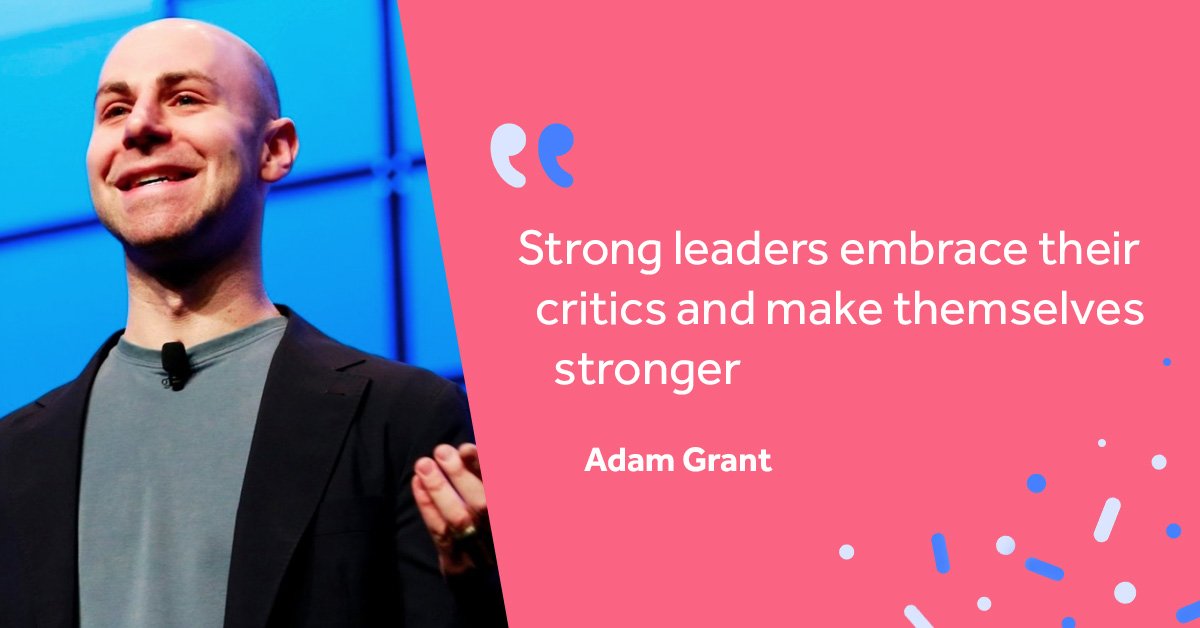 Strong leaders embrace their critics and make themselves stronger

Adam Grant